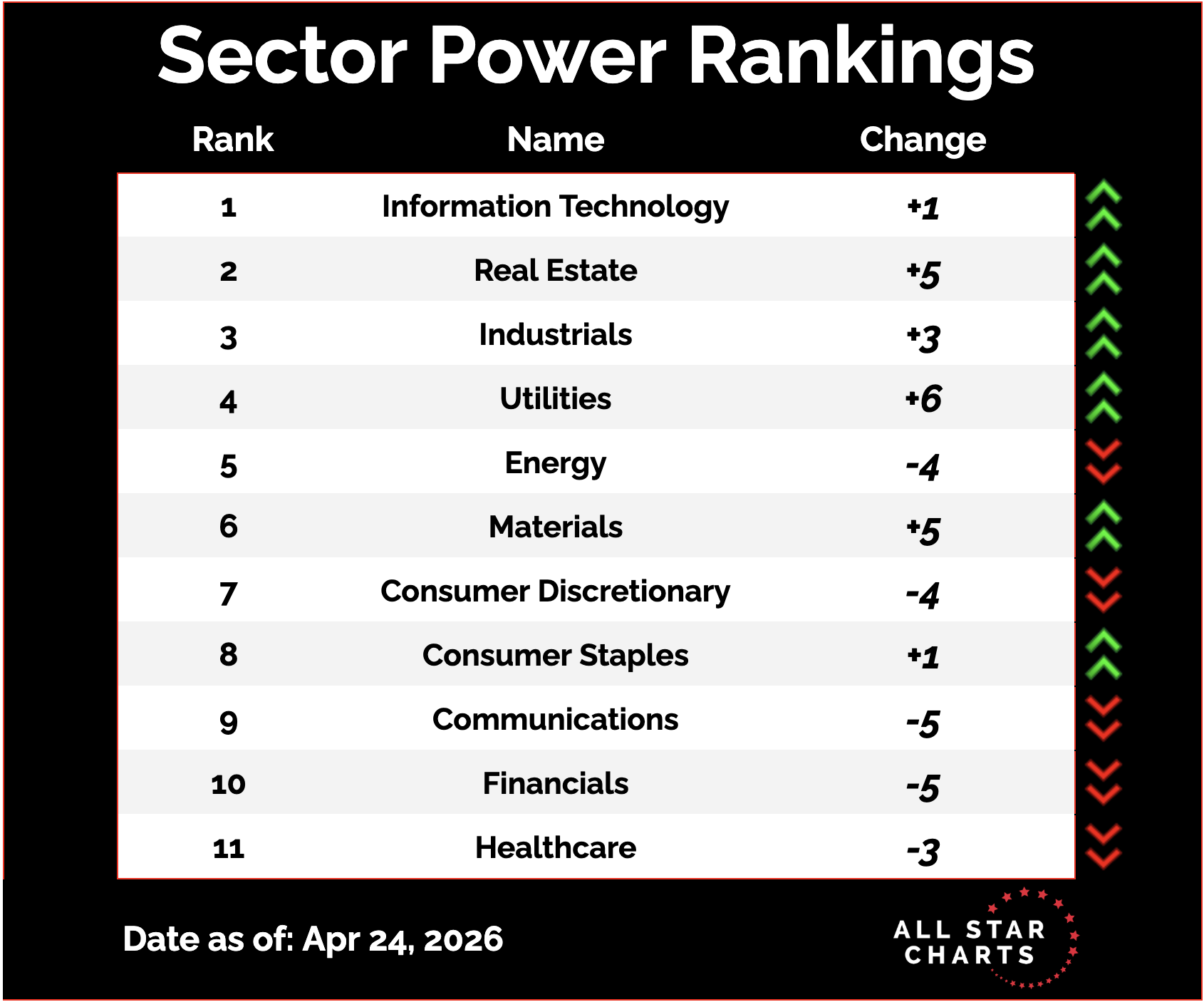 Sector Power Rankings

| Rank | Name | Change |
|---|---|---|
| 1 | Information Technology | +1 |
| 2 | Real Estate | +5 |
| 3 | Industrials | +3 |
| 4 | Utilities | +6 |
| 5 | Energy | -4 |
| 6 | Materials | +5 |
| 7 | Consumer Discretionary | -4 |
| 8 | Consumer Staples | +1 |
| 9 | Communications | -5 |
| 10 | Financials | -5 |
| 11 | Healthcare | -3 |

Date as of: Apr 24, 2026

ALL STAR CHARTS